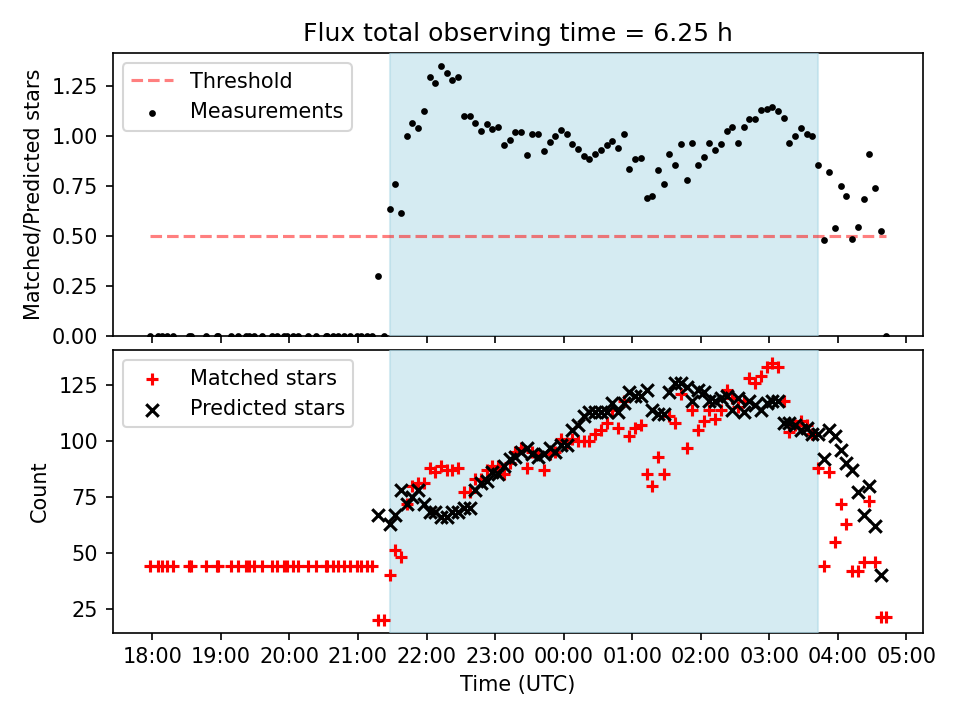 Flux total observing time = 6.25 h

Threshold
Measurements

Matched/Predicted stars

1.25
1.00
0.75
0.50
0.25
0.00

Matched stars
Predicted stars

Count

125
100
75
50
25

18:00 19:00 20:00 21:00 22:00 23:00 00:00 01:00 02:00 03:00 04:00 05:00

Time (UTC)